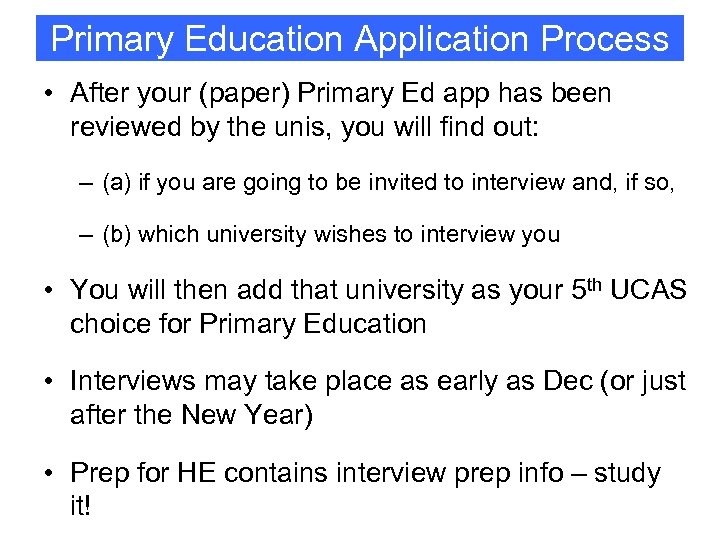 Primary Education Application Process

• After your (paper) Primary Ed app has been reviewed by the unis, you will find out:

– (a) if you are going to be invited to interview and, if so,

– (b) which university wishes to interview you

• You will then add that university as your 5$^{th}$ UCAS choice for Primary Education

• Interviews may take place as early as Dec (or just after the New Year)

• Prep for HE contains interview prep info – study it!